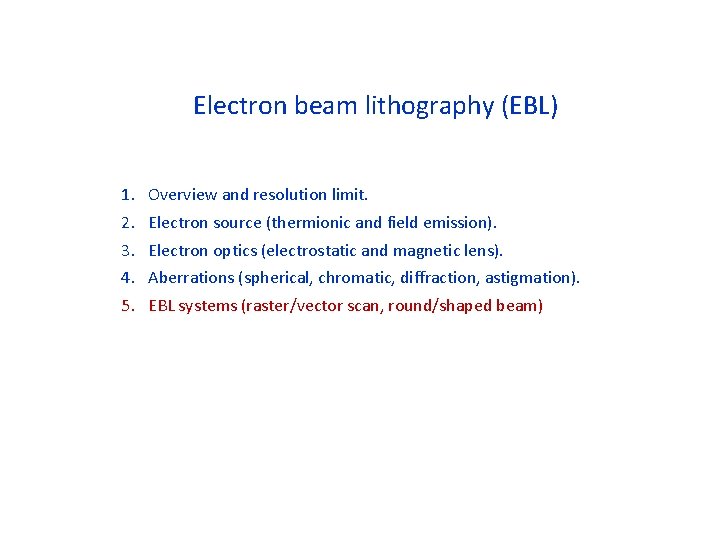 Electron beam lithography (EBL)

1. Overview and resolution limit.
2. Electron source (thermionic and field emission).
3. Electron optics (electrostatic and magnetic lens).
4. Aberrations (spherical, chromatic, diffraction, astigmation).
5. EBL systems (raster/vector scan, round/shaped beam)